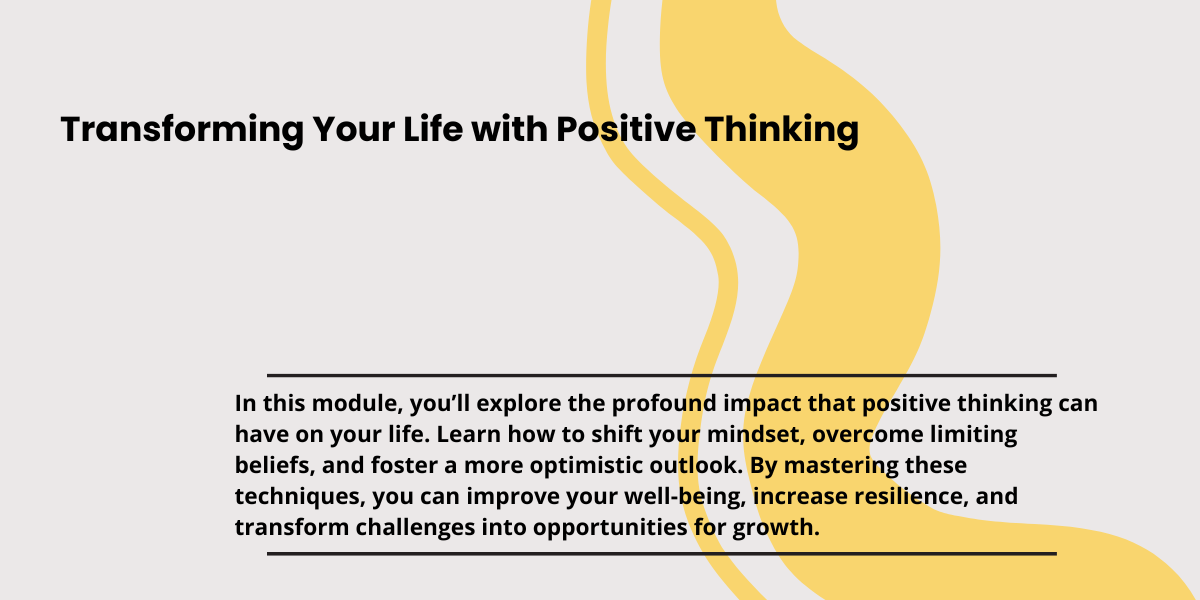 Transforming Your Life with Positive Thinking

In this module, you'll explore the profound impact that positive thinking can have on your life. Learn how to shift your mindset, overcome limiting beliefs, and foster a more optimistic outlook. By mastering these techniques, you can improve your well-being, increase resilience, and transform challenges into opportunities for growth.